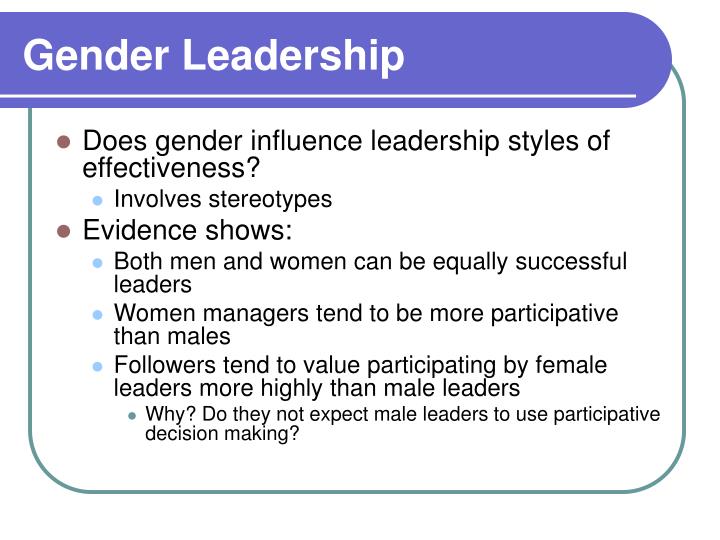 Gender Leadership

- Does gender influence leadership styles of effectiveness?
  - Involves stereotypes
- Evidence shows:
  - Both men and women can be equally successful leaders
  - Women managers tend to be more participative than males
  - Followers tend to value participating by female leaders more highly than male leaders
    - Why? Do they not expect male leaders to use participative decision making?